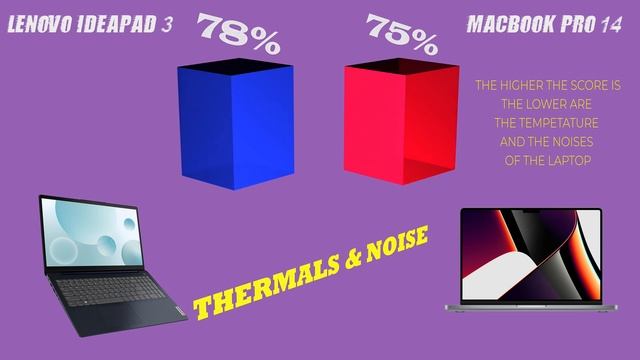 LENOVO IDEAPAD 3

78%

75%

MACBOOK PRO 14

THE HIGHER THE SCORE IS THE LOWER ARE THE TEMPETATURE AND THE NOISES OF THE LAPTOP

THERMALS & NOISE